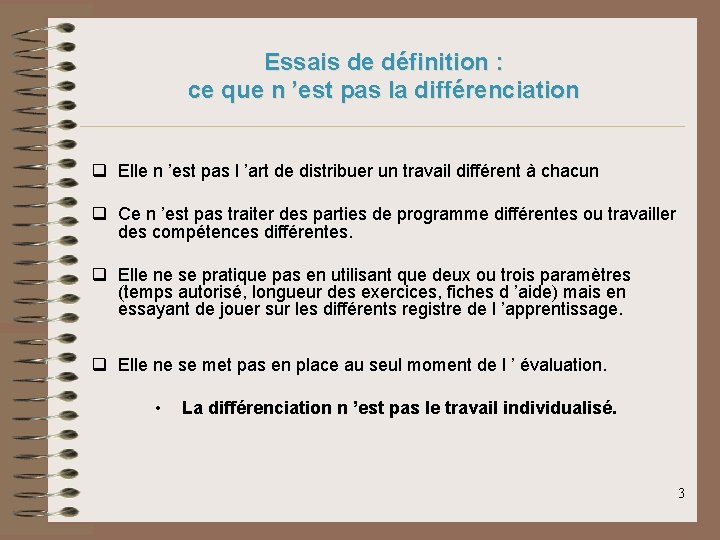 Essais de définition :
ce que n ’est pas la différenciation

❑ Elle n ’est pas l ’art de distribuer un travail différent à chacun

❑ Ce n ’est pas traiter des parties de programme différentes ou travailler des compétences différentes.

❑ Elle ne se pratique pas en utilisant que deux ou trois paramètres (temps autorisé, longueur des exercices, fiches d ’aide) mais en essayant de jouer sur les différents registre de l ’apprentissage.

❑ Elle ne se met pas en place au seul moment de l ’ évaluation.

• La différenciation n ’est pas le travail individualisé.

3